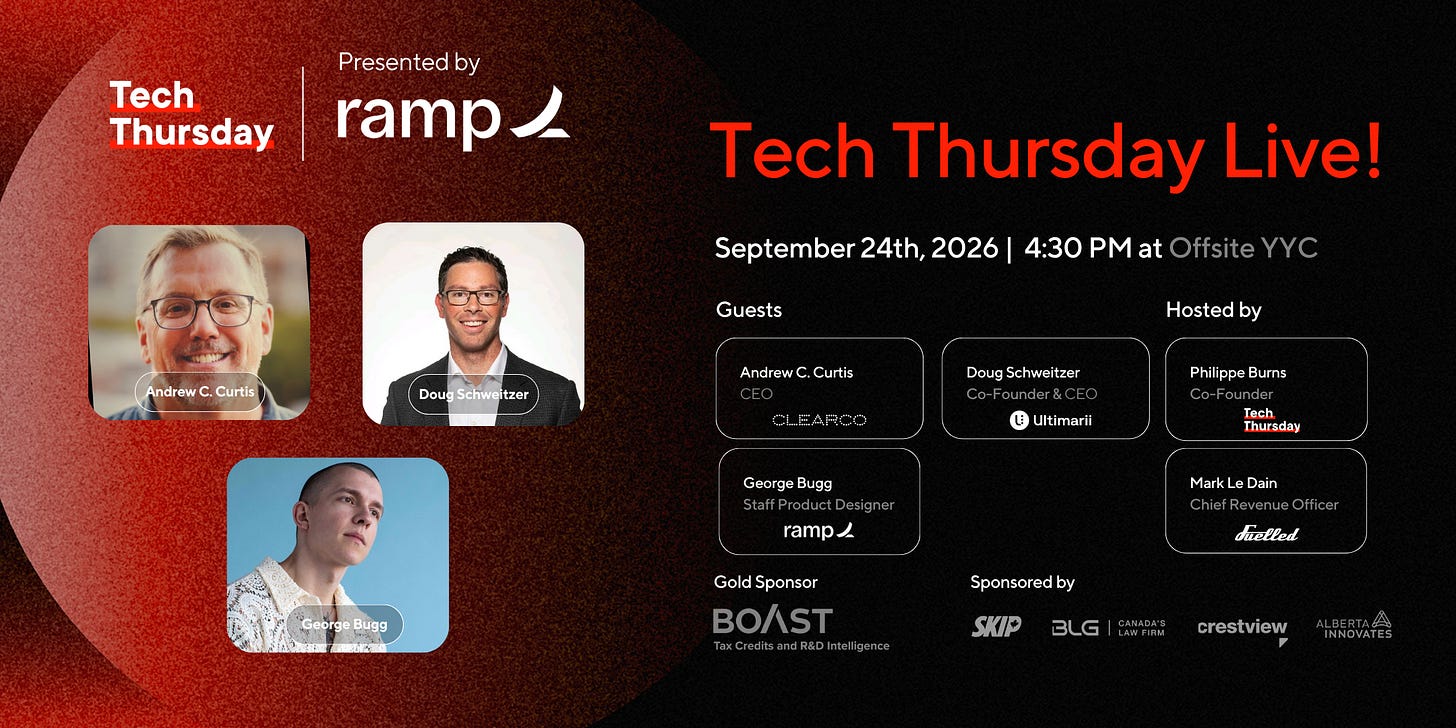 Tech Thursday

Presented by

ramp

Andrew C. Curtis

Doug Schweitzer

George Bugg

Tech Thursday Live!

September 24th, 2026 | 4:30 PM at Offsite YYC

Guests

Andrew C. Curtis
CEO
CLEARCO

Doug Schweitzer
Co-Founder & CEO
Ultimarii

George Bugg
Staff Product Designer
ramp

Hosted by

Philippe Burns
Co-Founder
Tech Thursday

Mark Le Dain
Chief Revenue Officer
Fuelled

Gold Sponsor

BOAST
Tax Credits and R&D Intelligence

Sponsored by

SKIP

BLG | CANADA'S LAW FIRM

crestview

ALBERTA INNOVATES